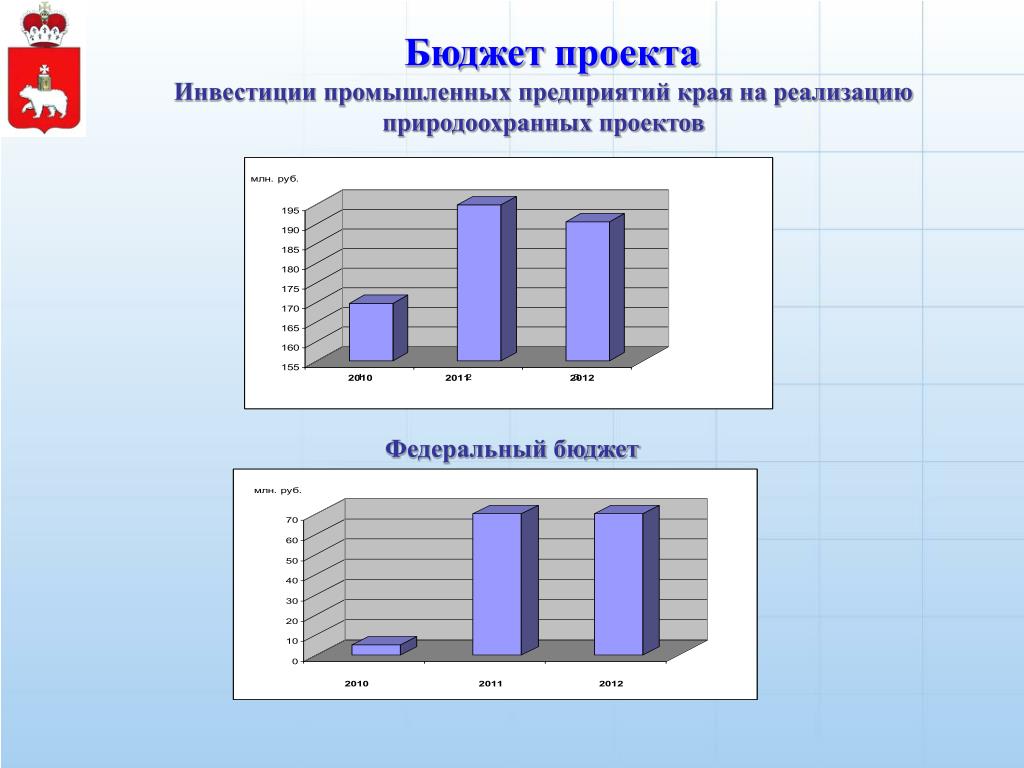 Бюджет проекта

Инвестиции промышленных предприятий края на реализацию природоохранных проектов

млн. руб.

195
190
185
180
175
170
165
160
155

2010 2011 2012

Федеральный бюджет

млн. руб.

70
60
50
40
30
20
10
0

2010 2011 2012